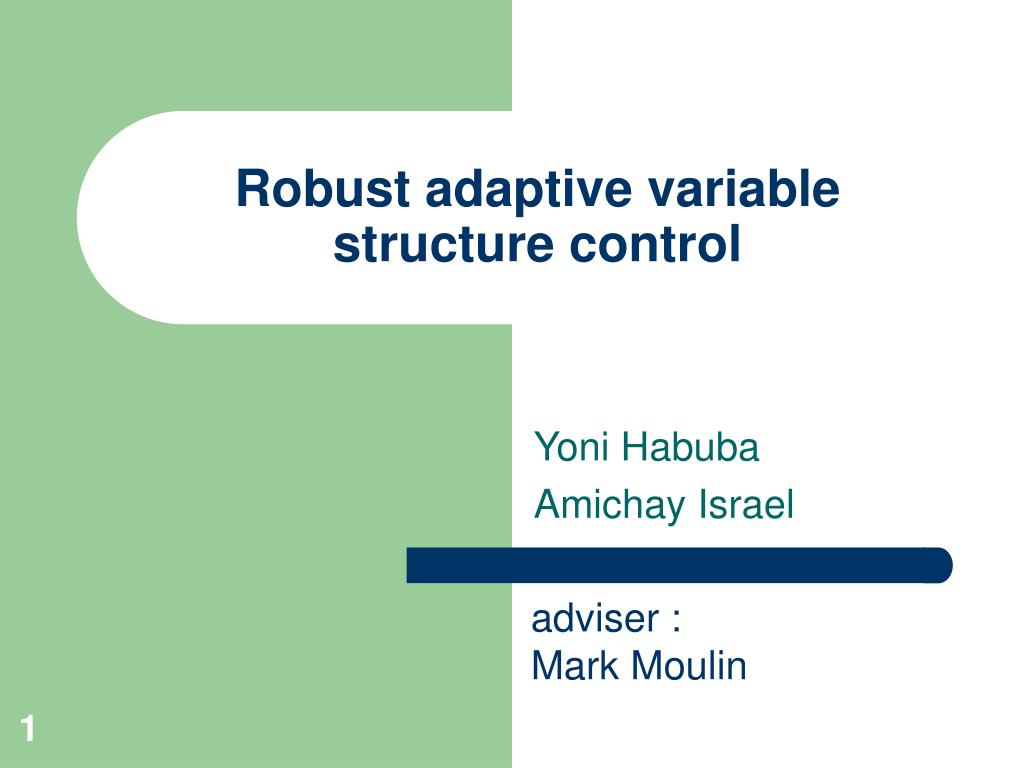 Robust adaptive variable structure control

Yoni Habuba
Amichay Israel

adviser :
Mark Moulin

1